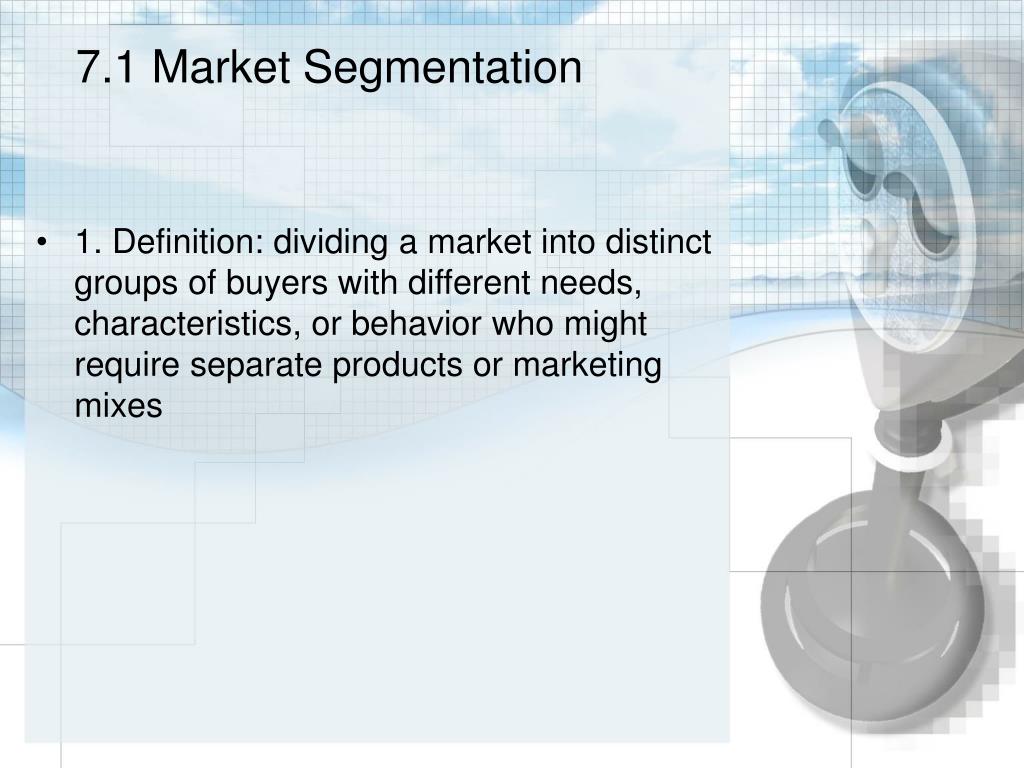 7.1 Market Segmentation

• 1. Definition: dividing a market into distinct groups of buyers with different needs, characteristics, or behavior who might require separate products or marketing mixes